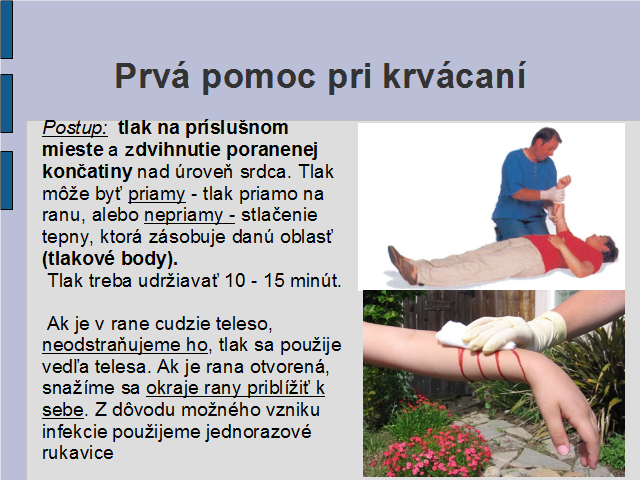 Prvá pomoc pri krvácaní

Postup: tlak na príslušnom mieste a zdvihnutie poranenej končatiny nad úroveň srdca. Tlak môže byť priamy - tlak priamo na ranu, alebo nepriamy - stlačenie tepny, ktorá zásobuje danú oblasť (tlakové body).
Tlak treba udržiavať 10 - 15 minút.

Ak je v rane cudzie teleso, neodstraňujeme ho, tlak sa použije vedľa telesa. Ak je rana otvorená, snažíme sa okraje rany priblížiť k sebe. Z dôvodu možného vzniku infekcie použijeme jednorazové rukavice